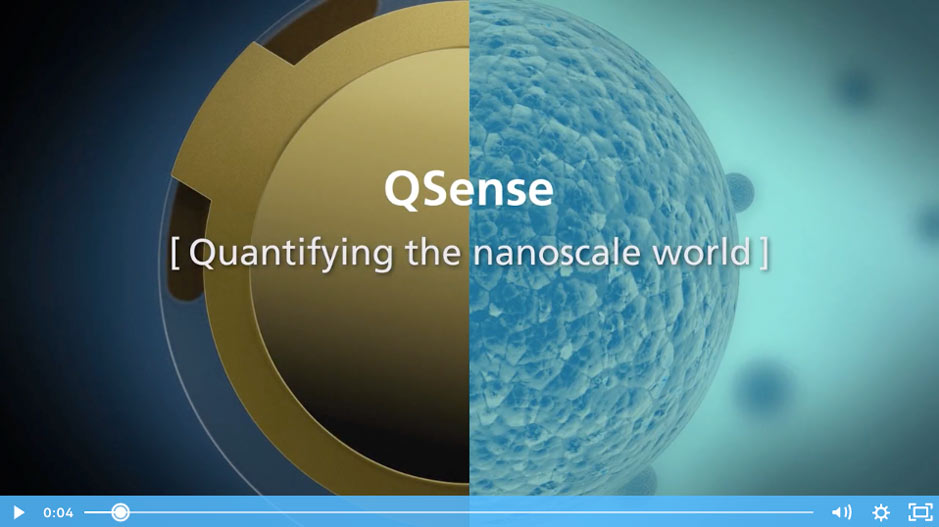 QSense

[ Quantifying the nanoscale world ]

0:04